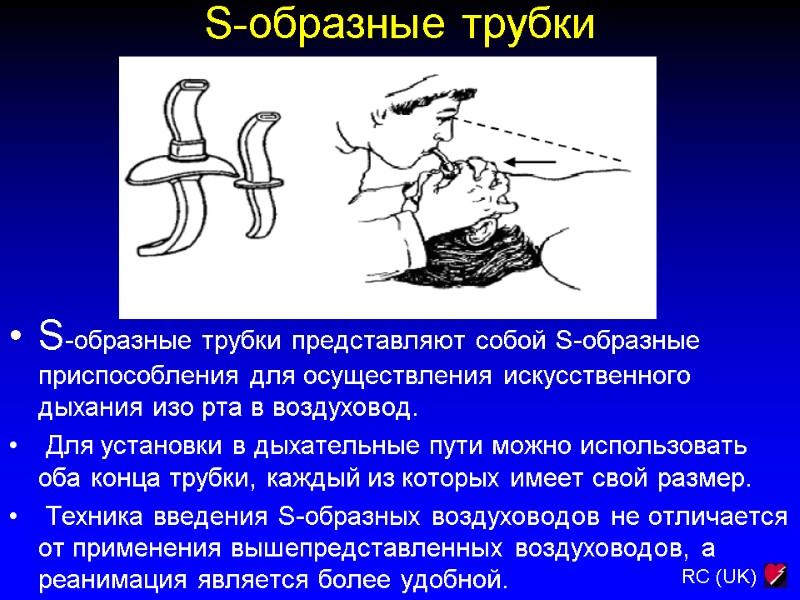 S-образные трубки

• S-образные трубки представляют собой S-образные приспособления для осуществления искусственного дыхания изо рта в воздуховод.

• Для установки в дыхательные пути можно использовать оба конца трубки, каждый из которых имеет свой размер.

• Техника введения S-образных воздуховодов не отличается от применения вышепредставленных воздуховодов, а реанимация является более удобной.

RC (UK)